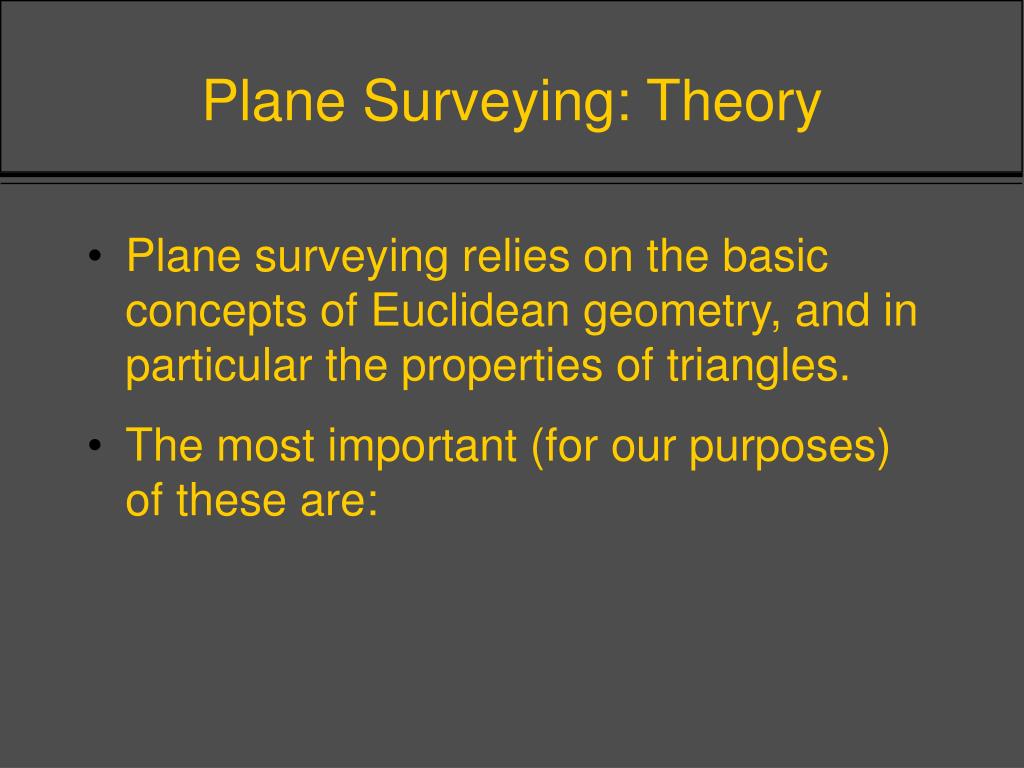 Plane Surveying: Theory

• Plane surveying relies on the basic concepts of Euclidean geometry, and in particular the properties of triangles.

• The most important (for our purposes) of these are: